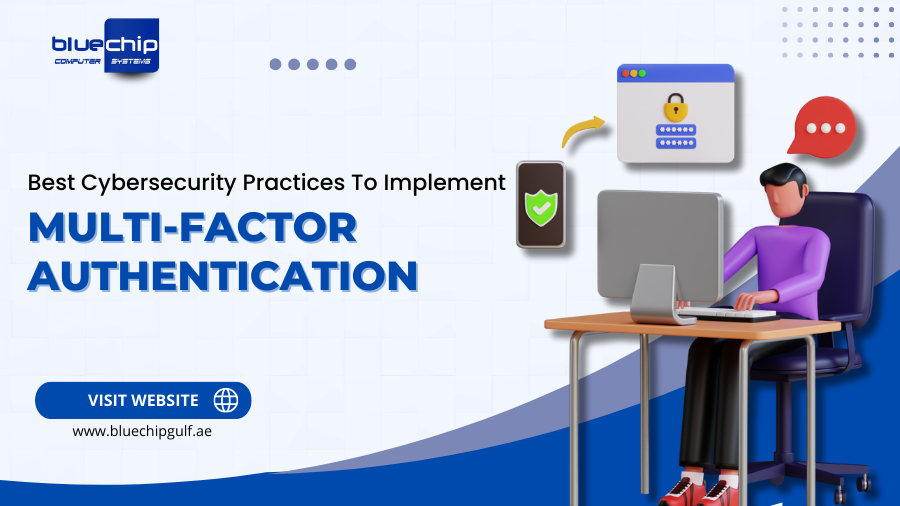 bluechip
COMPUTER SYSTEMS

Best Cybersecurity Practices To Implement

MULTI-FACTOR AUTHENTICATION

VISIT WEBSITE

www.bluechipgulf.ae